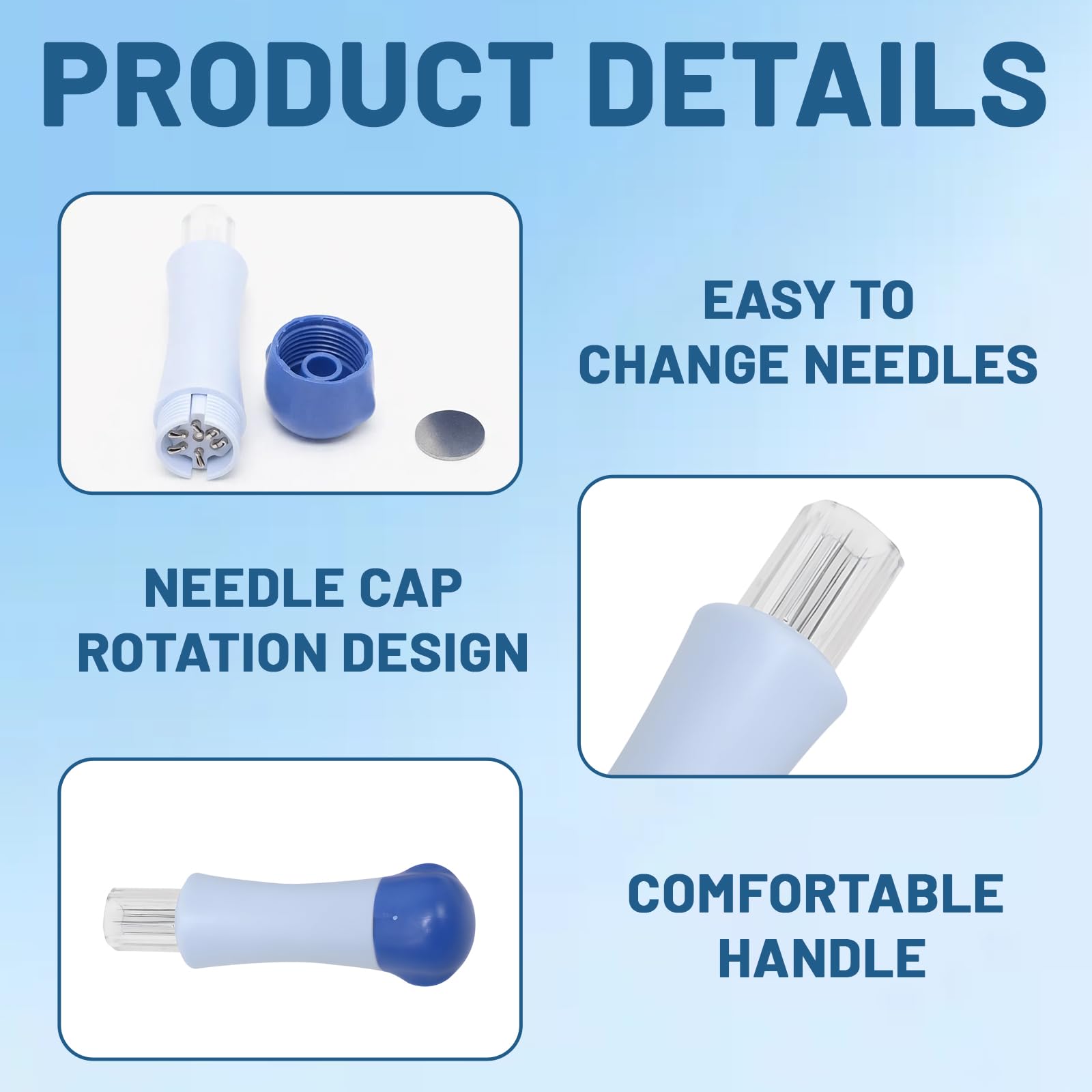 PRODUCT DETAILS

EASY TO
CHANGE NEEDLES

NEEDLE CAP
ROTATION DESIGN

COMFORTABLE
HANDLE